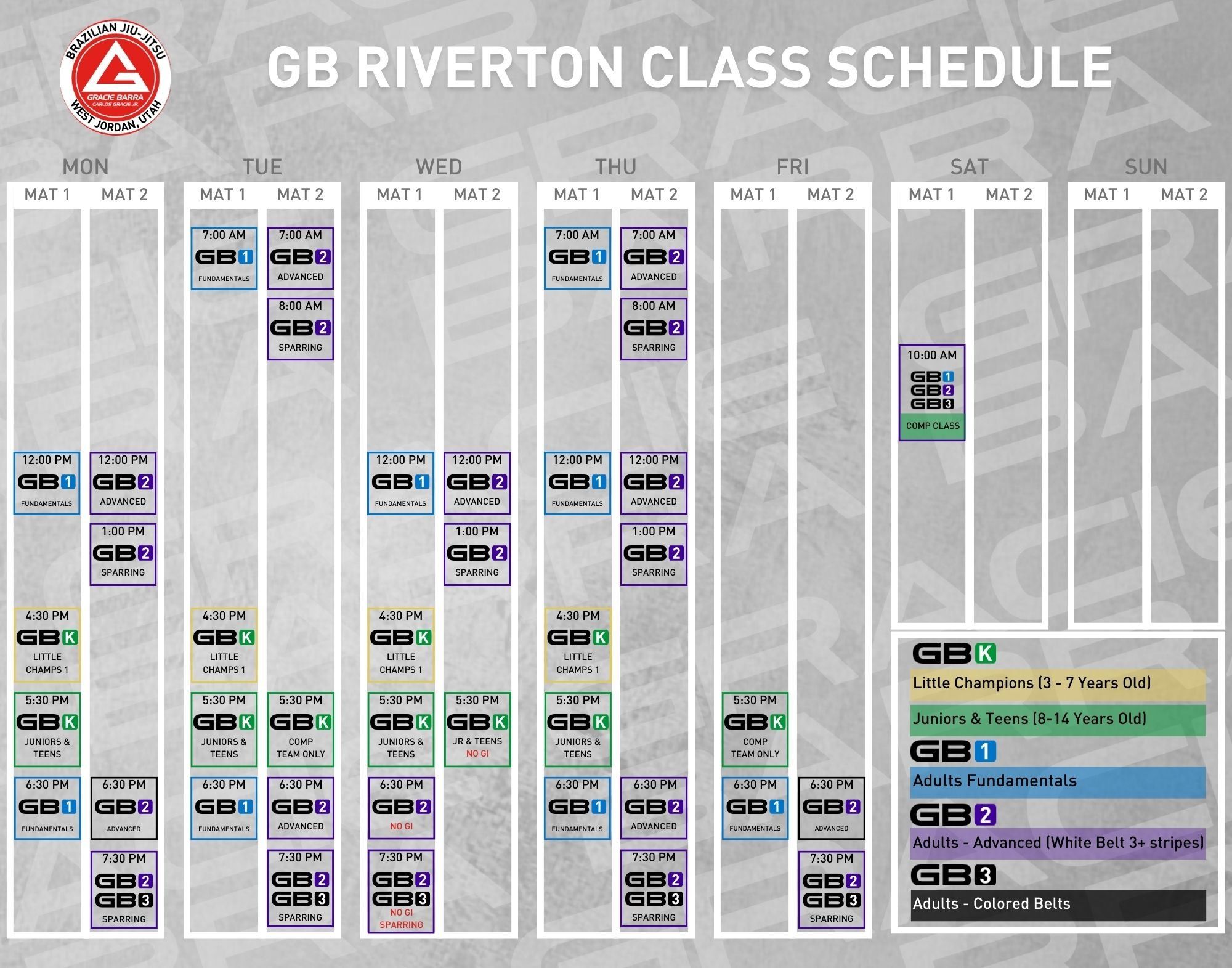 BRAZILIAN JIU-JITSU
GRACIE BARRA
CARLOS GRACIE JR.
WEST JORDAN, UTAH

GB RIVERTON CLASS SCHEDULE

MON
MAT 1
12:00 PM GB1 FUNDAMENTALS
4:30 PM GBK LITTLE CHAMPS 1
5:30 PM GBK JUNIORS & TEENS
6:30 PM GB1 FUNDAMENTALS

MAT 2
12:00 PM GB2 ADVANCED
1:00 PM GB2 SPARRING
6:30 PM GB2 ADVANCED
7:30 PM GB2 GB3 SPARRING

TUE
MAT 1
7:00 AM GB1 FUNDAMENTALS
4:30 PM GBK LITTLE CHAMPS 1
5:30 PM GBK JUNIORS & TEENS
6:30 PM GB1 FUNDAMENTALS

MAT 2
7:00 AM GB2 ADVANCED
8:00 AM GB2 SPARRING
5:30 PM GBK COMP TEAM ONLY
6:30 PM GB2 ADVANCED
7:30 PM GB2 GB3 SPARRING

WED
MAT 1
12:00 PM GB1 FUNDAMENTALS
4:30 PM GBK LITTLE CHAMPS 1
5:30 PM GBK JUNIORS & TEENS
6:30 PM GB2 NO GI
7:30 PM GB2 GB3 NO GI SPARRING

MAT 2
12:00 PM GB2 ADVANCED
1:00 PM GB2 SPARRING
5:30 PM GBK JR & TEENS NO GI

THU
MAT 1
7:00 AM GB1 FUNDAMENTALS
12:00 PM GB1 FUNDAMENTALS
4:30 PM GBK LITTLE CHAMPS 1
5:30 PM GBK JUNIORS & TEENS
6:30 PM GB1 FUNDAMENTALS

MAT 2
7:00 AM GB2 ADVANCED
8:00 AM GB2 SPARRING
12:00 PM GB2 ADVANCED
1:00 PM GB2 SPARRING
6:30 PM GB2 ADVANCED
7:30 PM GB2 GB3 SPARRING

FRI
MAT 1
5:30 PM GBK COMP TEAM ONLY
6:30 PM GB1 FUNDAMENTALS

MAT 2
6:30 PM GB2 ADVANCED
7:30 PM GB2 GB3 SPARRING

SAT
MAT 1
10:00 AM GB1 GB2 GB3 COMP CLASS

MAT 2

SUN
MAT 1
MAT 2

GBK
Little Champions (3 - 7 Years Old)
Juniors & Teens (8-14 Years Old)
GB1
Adults Fundamentals
GB2
Adults - Advanced (White Belt 3+ stripes)
GB3
Adults - Colored Belts